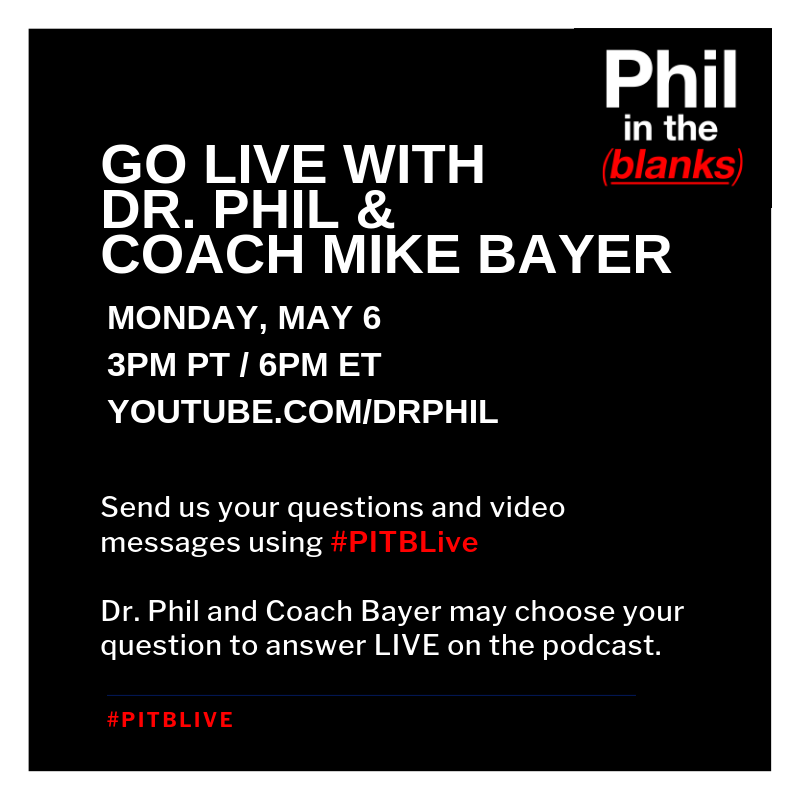 Phil in the (blanks)

GO LIVE WITH DR. PHIL & COACH MIKE BAYER

MONDAY, MAY 6

3PM PT / 6PM ET

YOUTUBE.COM/DRPHIL

Send us your questions and video messages using #PITBLive

Dr. Phil and Coach Bayer may choose your question to answer LIVE on the podcast.

#PITBLIVE